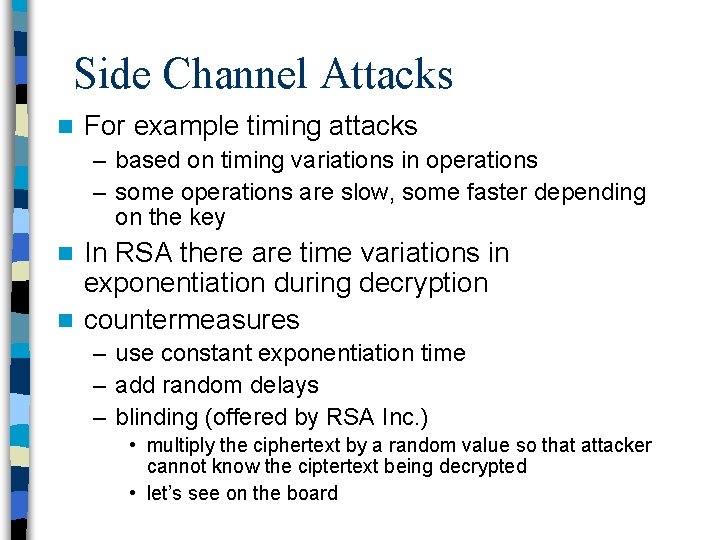 Side Channel Attacks

For example timing attacks
– based on timing variations in operations
– some operations are slow, some faster depending on the key

In RSA there are time variations in exponentiation during decryption

countermeasures
– use constant exponentiation time
– add random delays
– blinding (offered by RSA Inc.)
• multiply the ciphertext by a random value so that attacker cannot know the ciptertext being decrypted
• let's see on the board